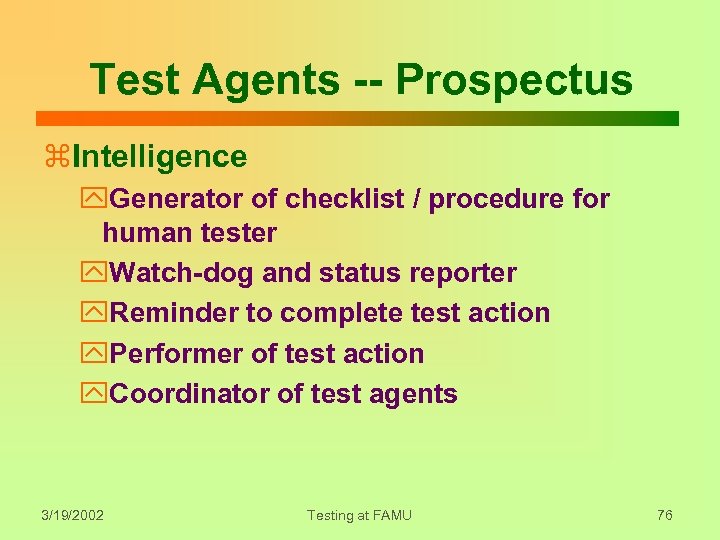 Test Agents -- Prospectus

⌘Intelligence

Generator of checklist / procedure for human tester

Watch-dog and status reporter

Reminder to complete test action

Performer of test action

Coordinator of test agents

3/19/2002

Testing at FAMU

76